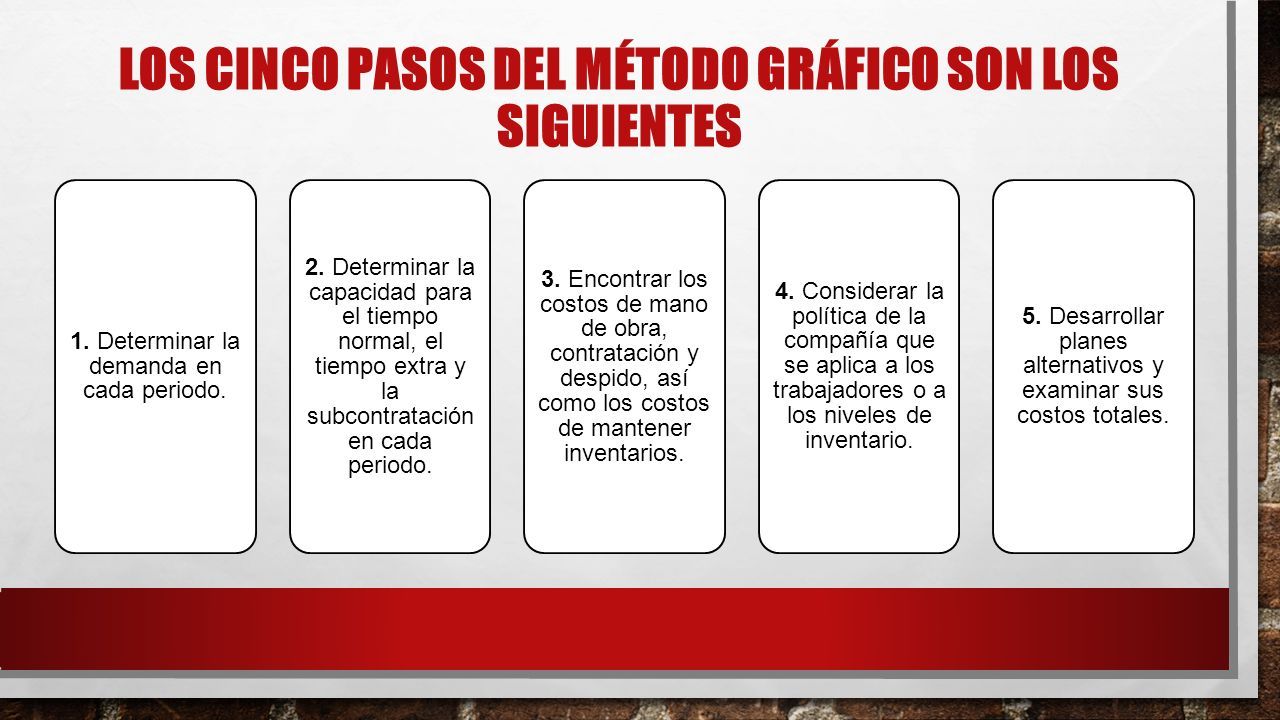 LOS CINCO PASOS DEL MÉTODO GRÁFICO SON LOS SIGUIENTES

1. Determinar la demanda en cada periodo.

2. Determinar la capacidad para el tiempo normal, el tiempo extra y la subcontratación en cada periodo.

3. Encontrar los costos de mano de obra, contratación y despido, así como los costos de mantener inventarios.

4. Considerar la política de la compañía que se aplica a los trabajadores o a los niveles de inventario.

5. Desarrollar planes alternativos y examinar sus costos totales.